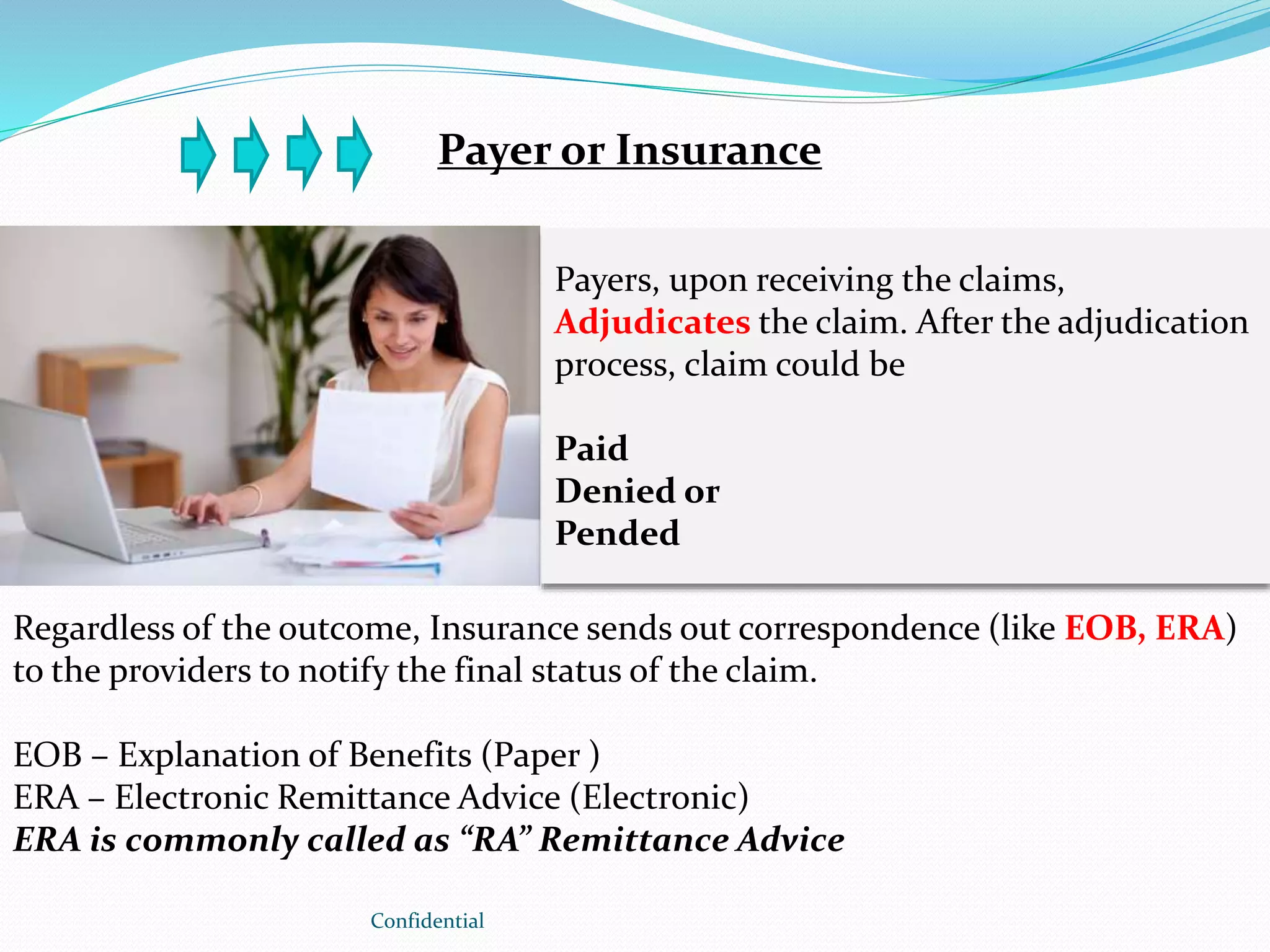 Payer or Insurance

Payers, upon receiving the claims, Adjudicates the claim. After the adjudication process, claim could be

Paid
Denied or
Pended

Regardless of the outcome, Insurance sends out correspondence (like EOB, ERA) to the providers to notify the final status of the claim.

EOB – Explanation of Benefits (Paper )
ERA – Electronic Remittance Advice (Electronic)
ERA is commonly called as “RA” Remittance Advice

Confidential